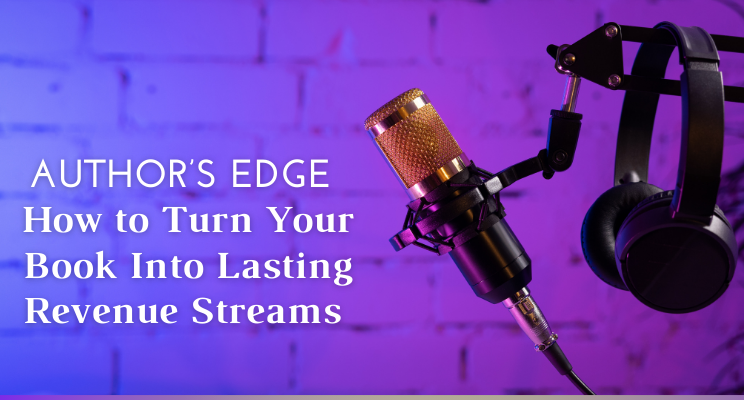 AUTHOR'S EDGE
How to Turn Your Book Into Lasting Revenue Streams